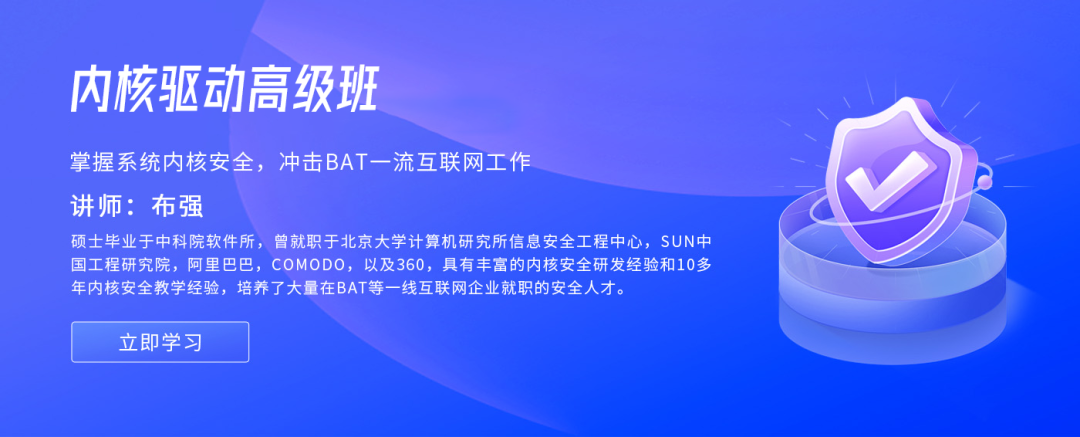 内核驱动高级班

掌握系统内核安全，冲击BAT一流互联网工作

讲师：布强

硕士毕业于中科院软件所，曾就职于北京大学计算机研究所信息安全工程中心，SUN中国工程研究院，阿里巴巴，COMODO，以及360，具有丰富的内核安全研发经验和10多年内核安全教学经验，培养了大量在BAT等一线互联网企业就职的安全人才。

立即学习